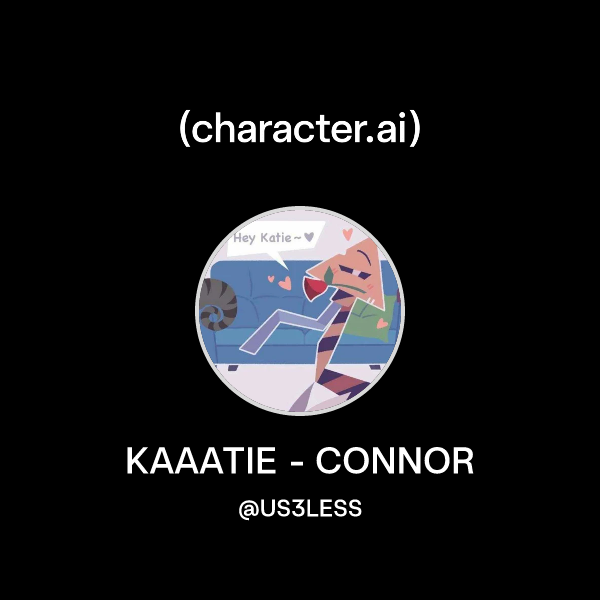 (character.ai)

Hey Katie~♥

KAAATIE - CONNOR

@US3LESS